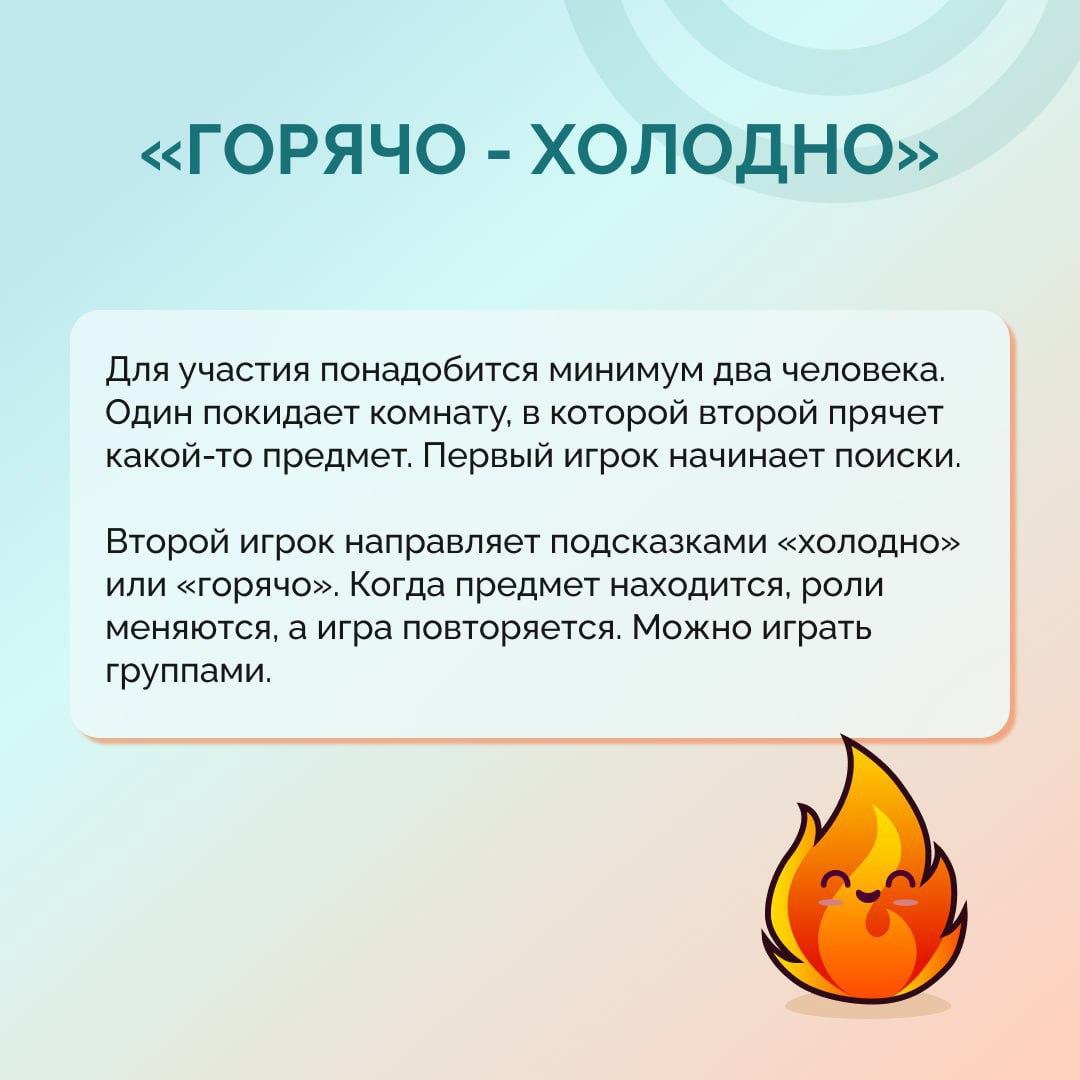 «ГОРЯЧО - ХОЛОДНО»

Для участия понадобится минимум два человека. Один покидает комнату, в которой второй прячет какой-то предмет. Первый игрок начинает поиски.

Второй игрок направляет подсказками «холодно» или «горячо». Когда предмет находится, роли меняются, а игра повторяется. Можно играть группами.